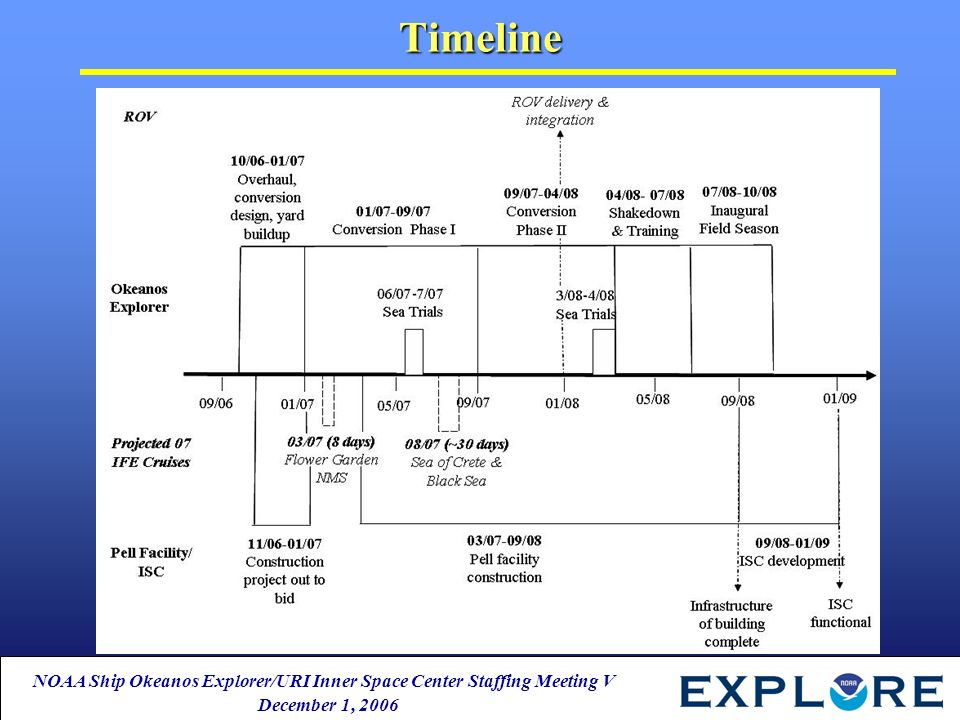 Timeline

ROV

ROV delivery & integration

10/06-01/07
Overhaul, conversion design, yard buildup

01/07-09/07
Conversion Phase I

09/07-04/08
Conversion Phase II

04/08- 07/08
Shakedown & Training

07/08-10/08
Inaugural Field Season

Okeanos Explorer

06/07-7/07
Sea Trials

3/08-4/08
Sea Trials

09/06 01/07 05/07 09/07 01/08 05/08 09/08 01/09

Projected 07 IFE Cruises

03/07 (8 days)
Flower Garden NMS

08/07 (~30 days)
Sea of Crete & Black Sea

Pell Facility/ ISC

11/06-01/07
Construction project out to bid

03/07-09/08
Pell facility construction

09/08-01/09
ISC development

Infrastructure of building complete

ISC functional

NOAA Ship Okeanos Explorer/URI Inner Space Center Staffing Meeting V
December 1, 2006

EXPLORE
NOAA